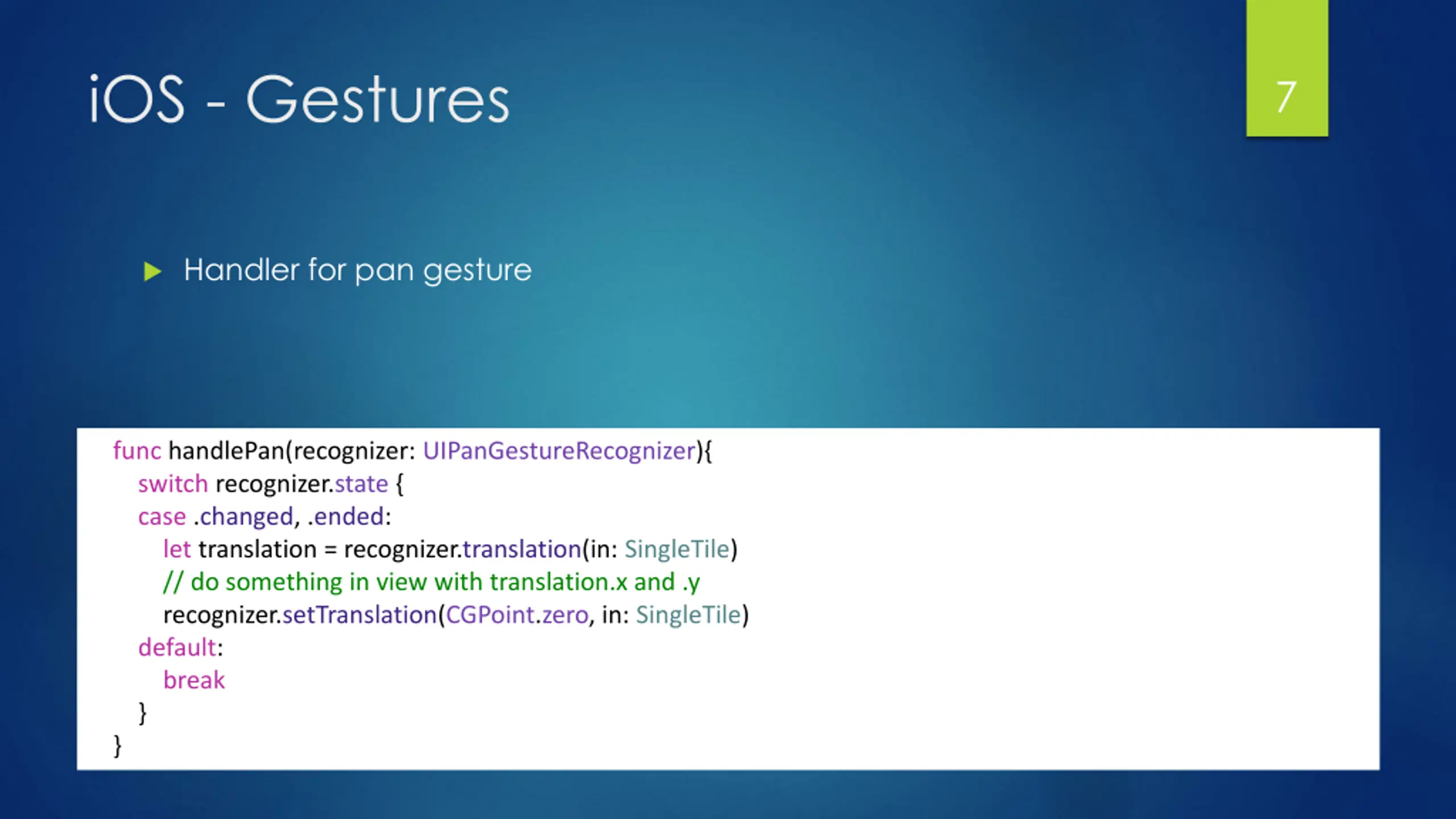 iOS - Gestures

7

Handler for pan gesture

func handlePan(recognizer: UIPanGestureRecognizer){
switch recognizer.state {
case .changed, .ended:
let translation = recognizer.translation(in: SingleTile)
// do something in view with translation.x and .y
recognizer.setTranslation(CGPoint.zero, in: SingleTile)
default:
break
}
}